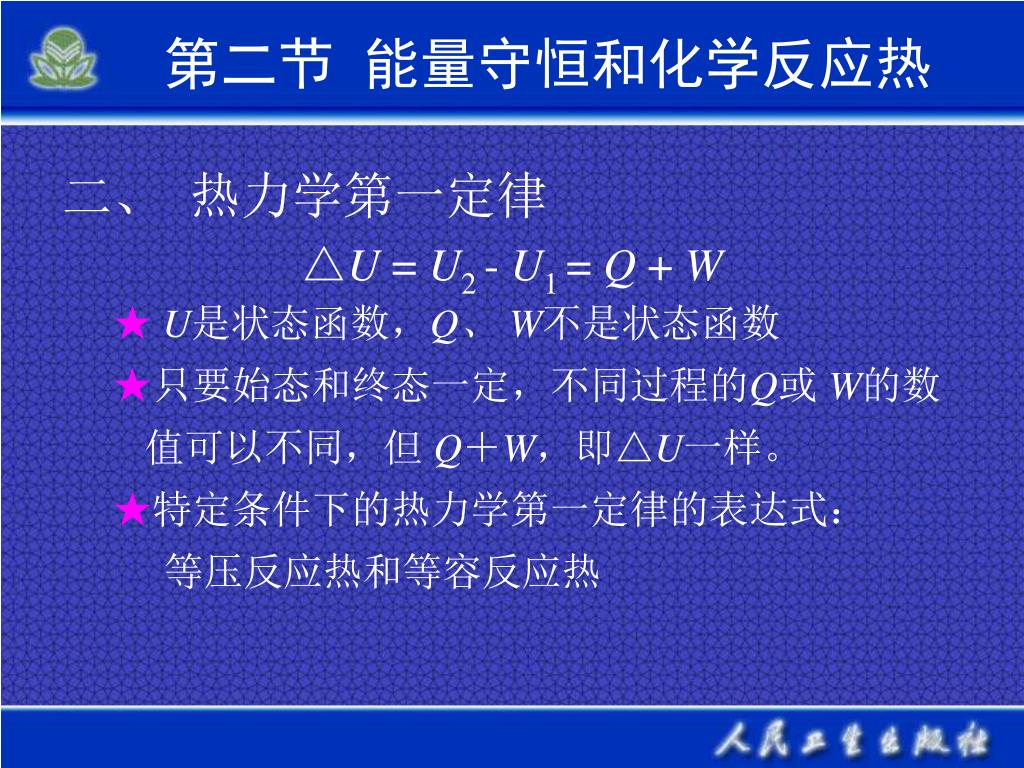 第二节 能量守恒和化学反应热

二、 热力学第一定律

$\triangle U = U_2 - U_1 = Q + W$

★ $U$是状态函数，$Q$、 $W$不是状态函数

★只要始态和终态一定，不同过程的$Q$或 $W$的数值可以不同，但 $Q+W$，即$\triangle U$一样。

★特定条件下的热力学第一定律的表达式：

等压反应热和等容反应热

人民卫生出版社